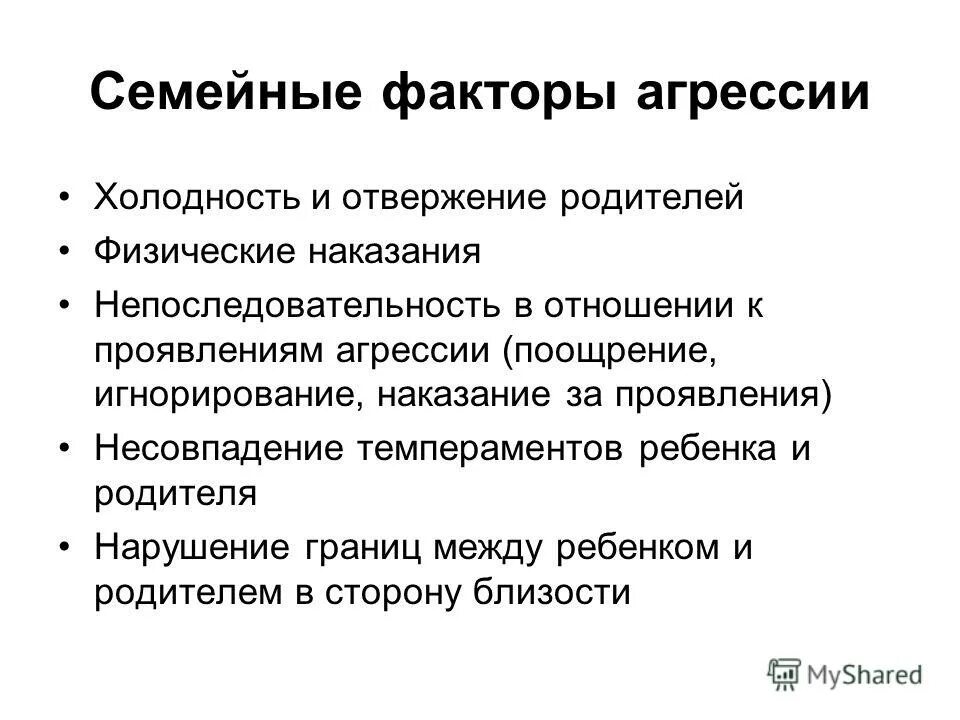 Семейные факторы агрессии

• Холодность и отвержение родителей
• Физические наказания
• Непоследовательность в отношении к проявлениям агрессии (поощрение, игнорирование, наказание за проявления)
• Несовпадение темпераментов ребенка и родителя
• Нарушение границ между ребенком и родителем в сторону близости

MyShared